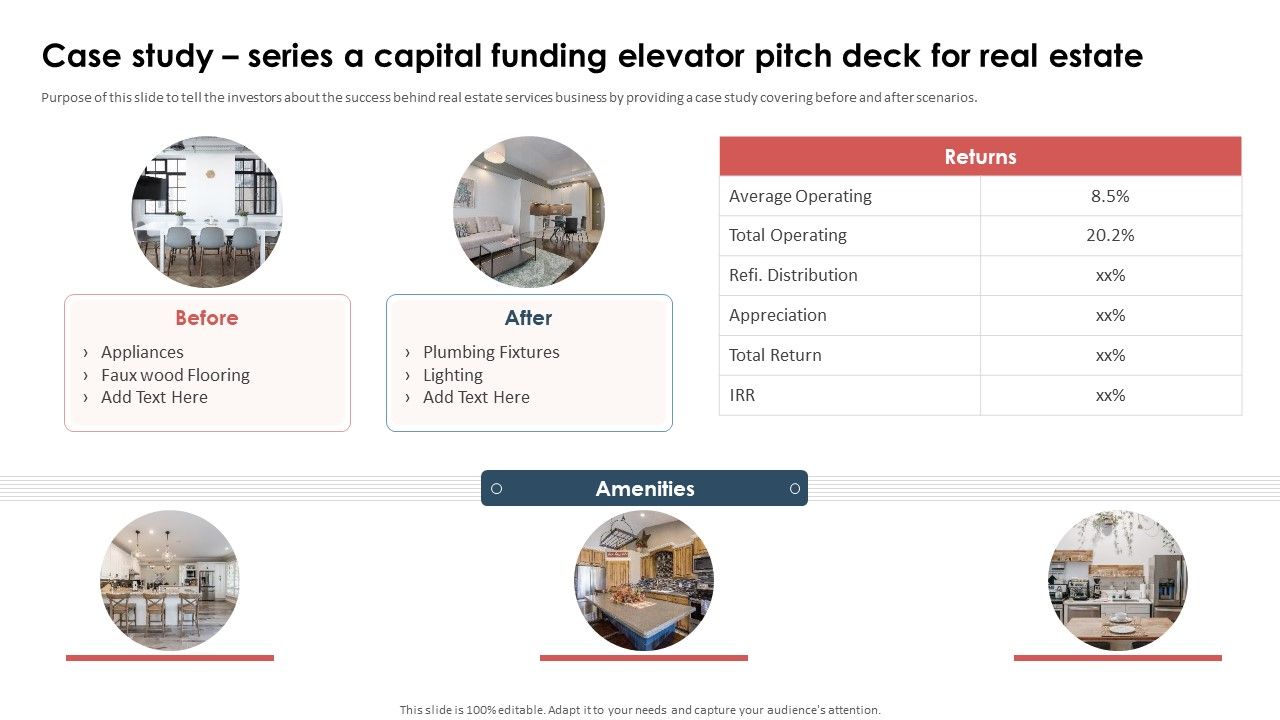 Case study – series a capital funding elevator pitch deck for real estate

Purpose of this slide to tell the investors about the success behind real estate services business by providing a case study covering before and after scenarios.

Before
› Appliances
› Faux wood Flooring
› Add Text Here

After
› Plumbing Fixtures
› Lighting
› Add Text Here

| Returns | |
|---|---|
| Average Operating | 8.5% |
| Total Operating | 20.2% |
| Refi. Distribution | xx% |
| Appreciation | xx% |
| Total Return | xx% |
| IRR | xx% |

Amenities

This slide is 100% editable. Adapt it to your needs and capture your audience's attention.